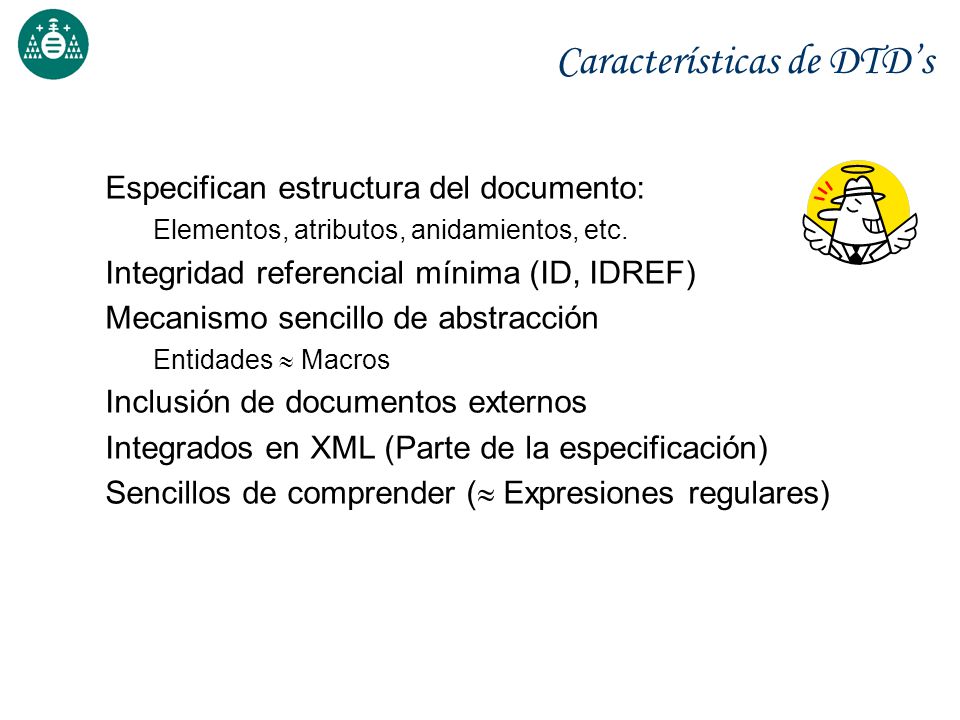 Características de DTD's

Especifican estructura del documento:

Elementos, atributos, anidamientos, etc.

Integridad referencial mínima (ID, IDREF)

Mecanismo sencillo de abstracción

Entidades $\approx$ Macros

Inclusión de documentos externos

Integrados en XML (Parte de la especificación)

Sencillos de comprender ($\approx$ Expresiones regulares)